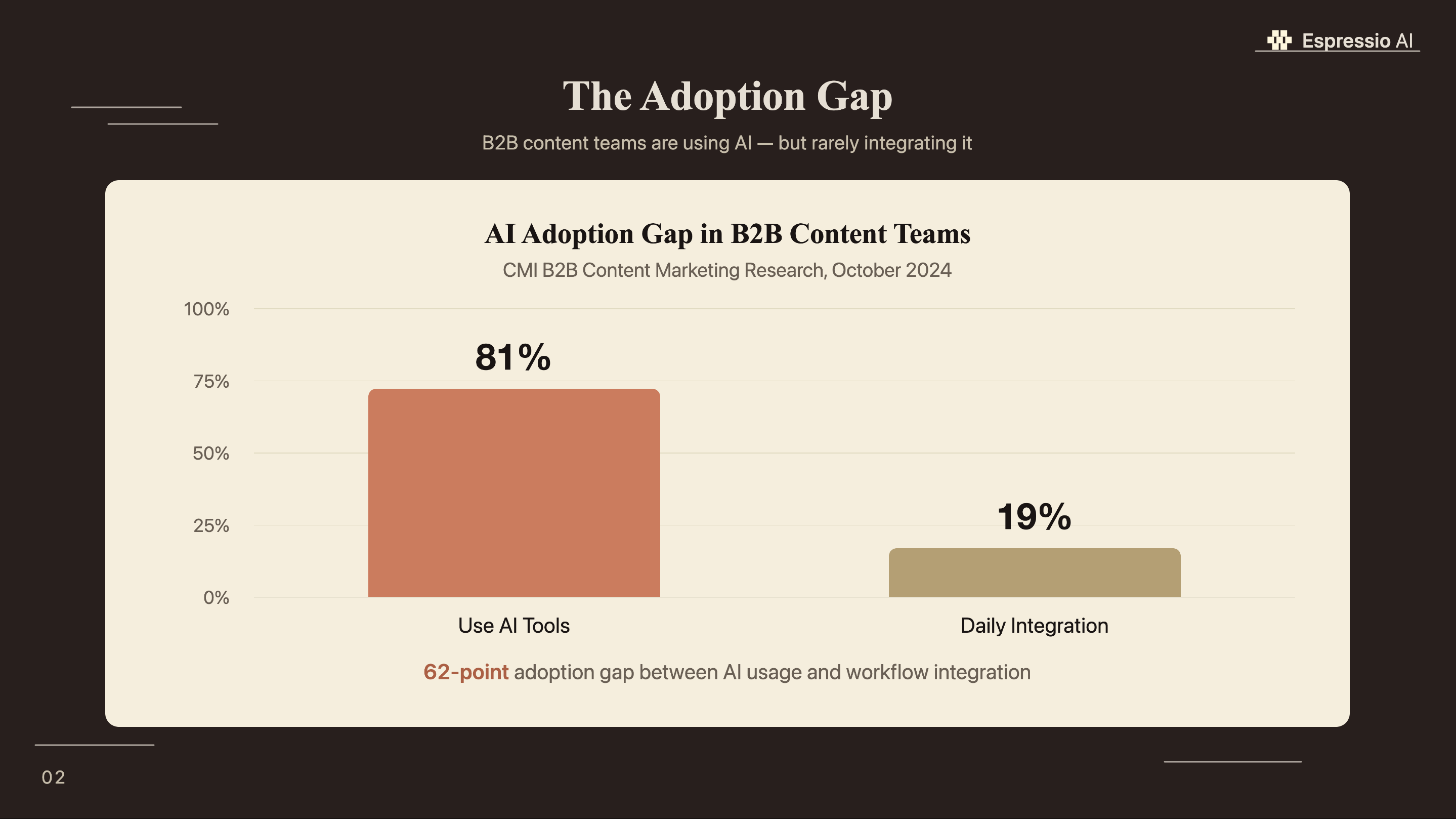 Espressio AI

The Adoption Gap

B2B content teams are using AI — but rarely integrating it

AI Adoption Gap in B2B Content Teams

CMI B2B Content Marketing Research, October 2024

100%
75%
50%
25%
0%

81%

19%

Use AI Tools

Daily Integration

62-point adoption gap between AI usage and workflow integration

02